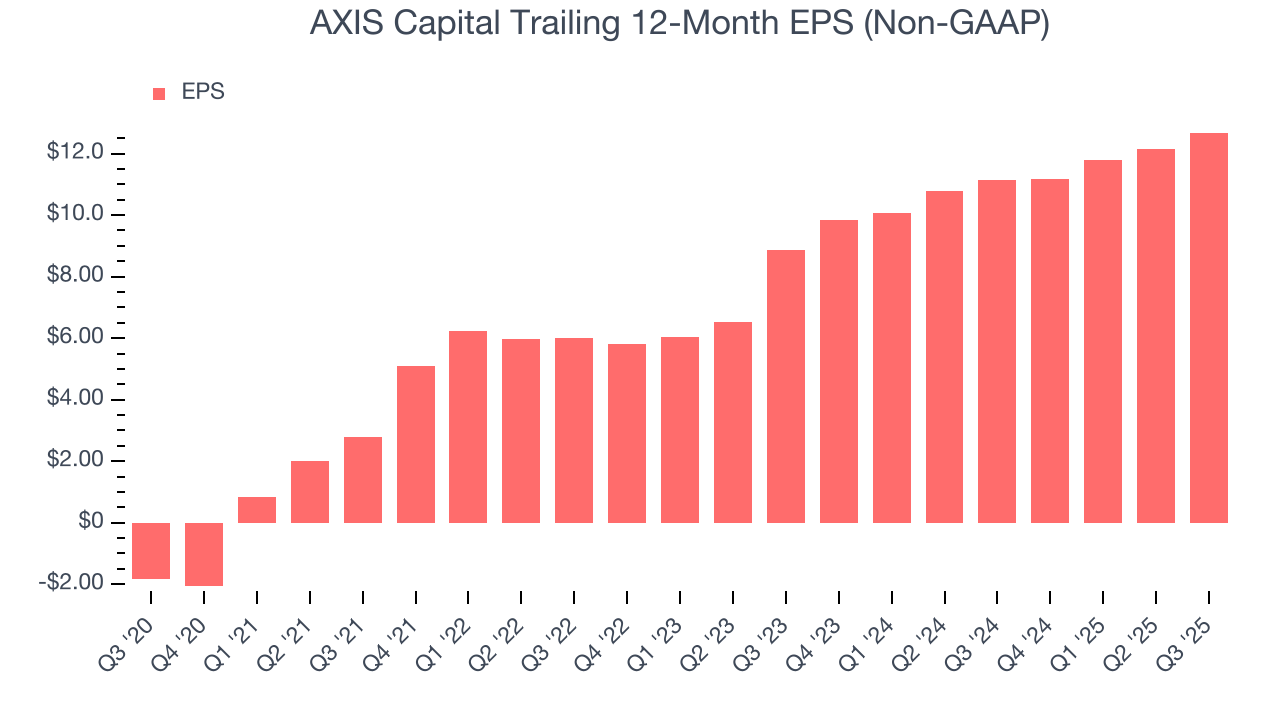 AXIS Capital Trailing 12-Month EPS (Non-GAAP)

EPS

$12.0
$10.0
$8.00
$6.00
$4.00
$2.00
$0
-$2.00

Q3 '20
Q4 '20
Q1 '21
Q2 '21
Q3 '21
Q4 '21
Q1 '22
Q2 '22
Q3 '22
Q4 '22
Q1 '23
Q2 '23
Q3 '23
Q4 '23
Q1 '24
Q2 '24
Q3 '24
Q4 '24
Q1 '25
Q2 '25
Q3 '25